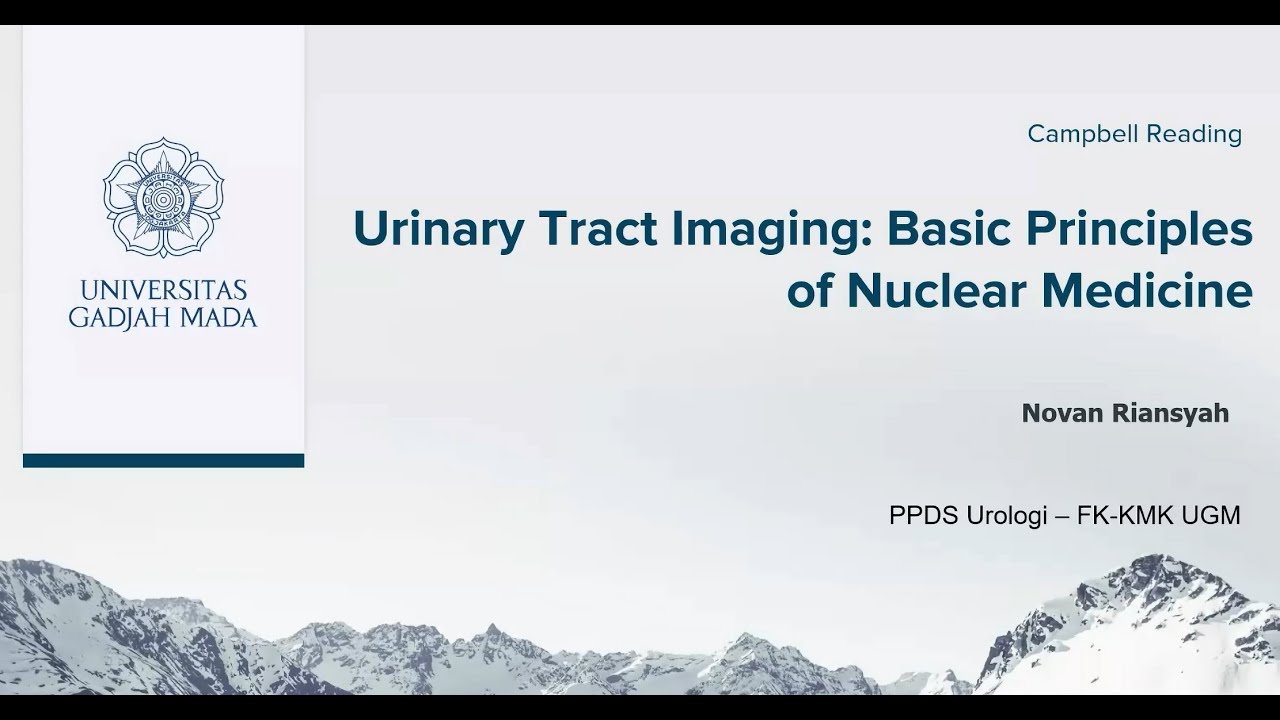 UNIVERSITAS
GADJAH MADA

Campbell Reading

Urinary Tract Imaging: Basic Principles of Nuclear Medicine

Novan Riansyah

PPDS Urologi – FK-KMK UGM